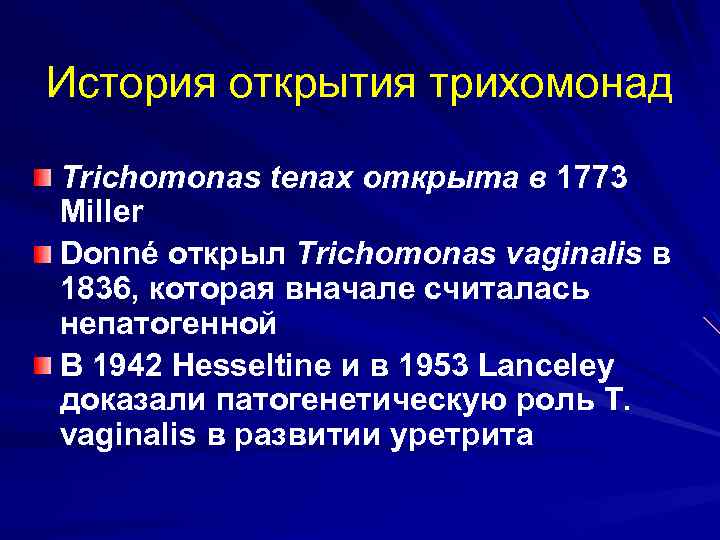 История открытия трихомонад

Trichomonas tenax открыта в 1773 Miller

Donné открыл Trichomonas vaginalis в 1836, которая вначале считалась непатогенной

В 1942 Hesseltine и в 1953 Lanceley доказали патогенетическую роль T. vaginalis в развитии уретрита